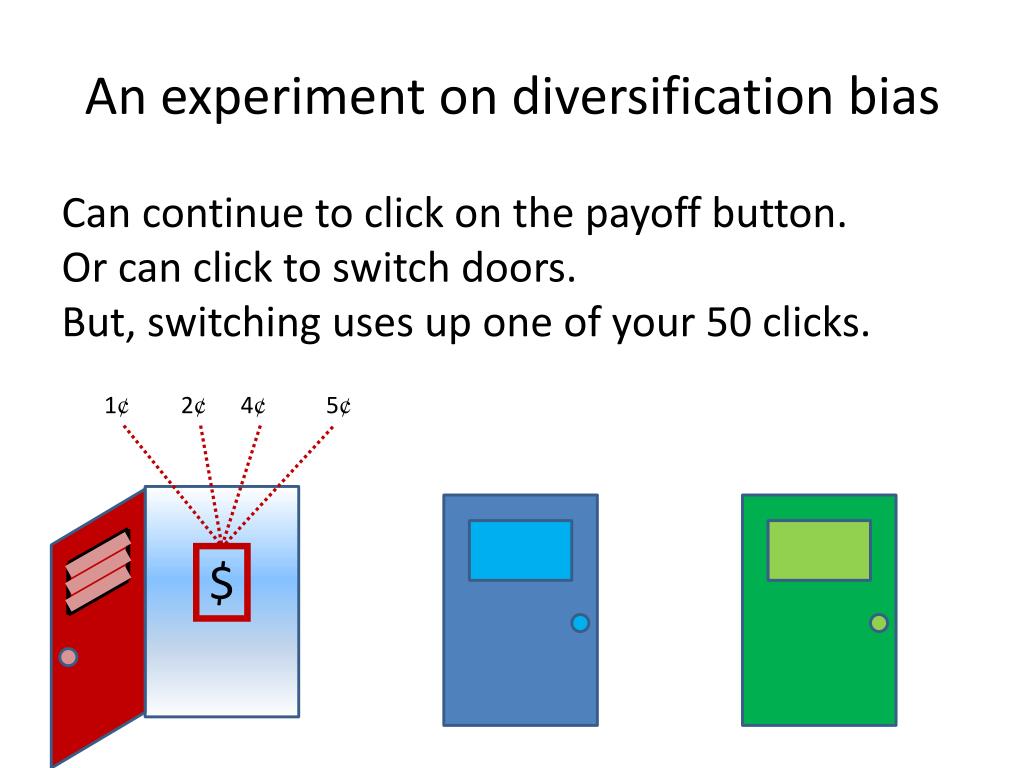 An experiment on diversification bias

Can continue to click on the payoff button.
Or can click to switch doors.
But, switching uses up one of your 50 clicks.

1¢ 2¢ 4¢ 5¢

$